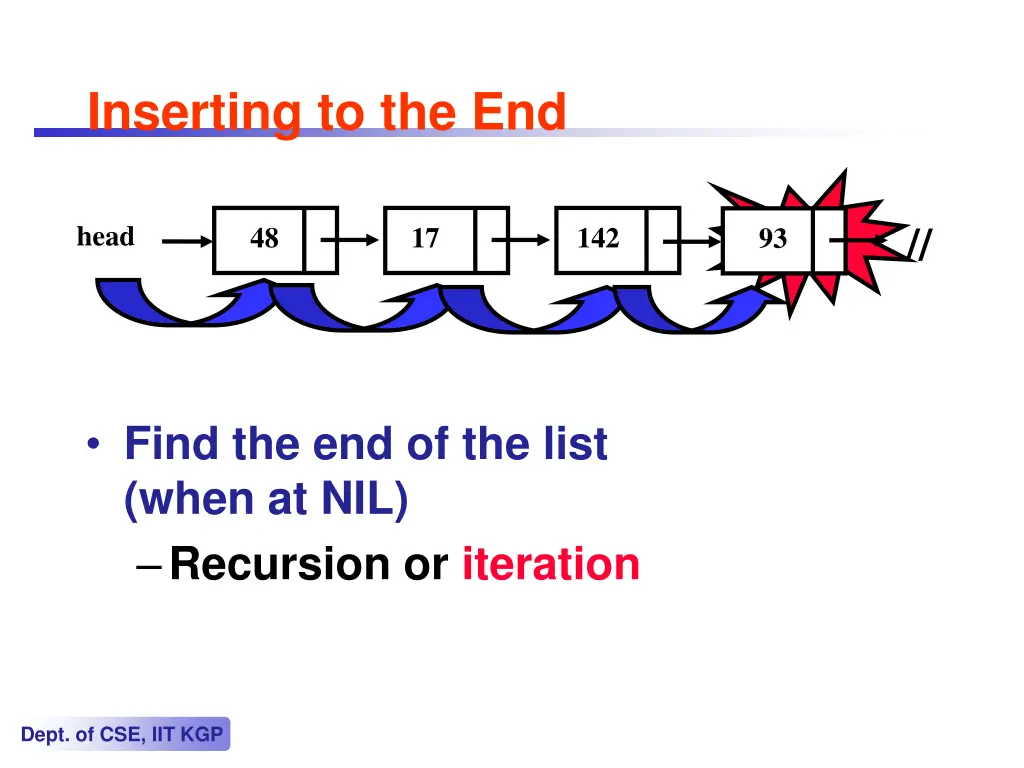 Inserting to the End

head

48

17

142

93

//

• Find the end of the list (when at NIL)
– Recursion or iteration

Dept. of CSE, IIT KGP